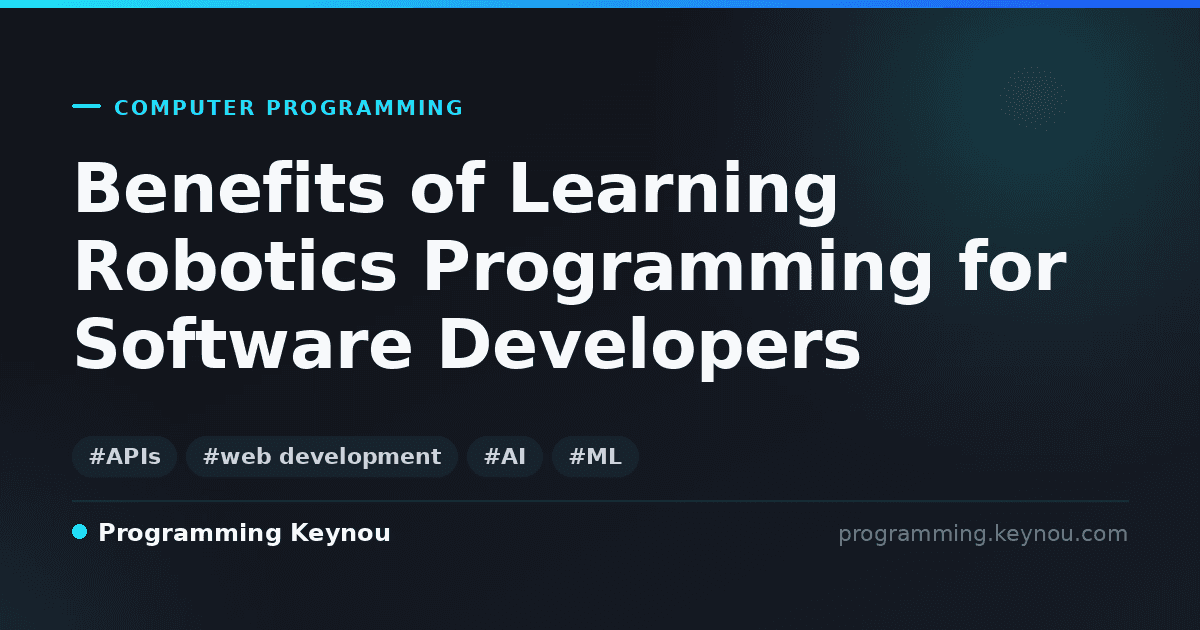 COMPUTER PROGRAMMING

Benefits of Learning Robotics Programming for Software Developers

#APIs #web development #AI #ML

Programming Keynou

programming.keynou.com